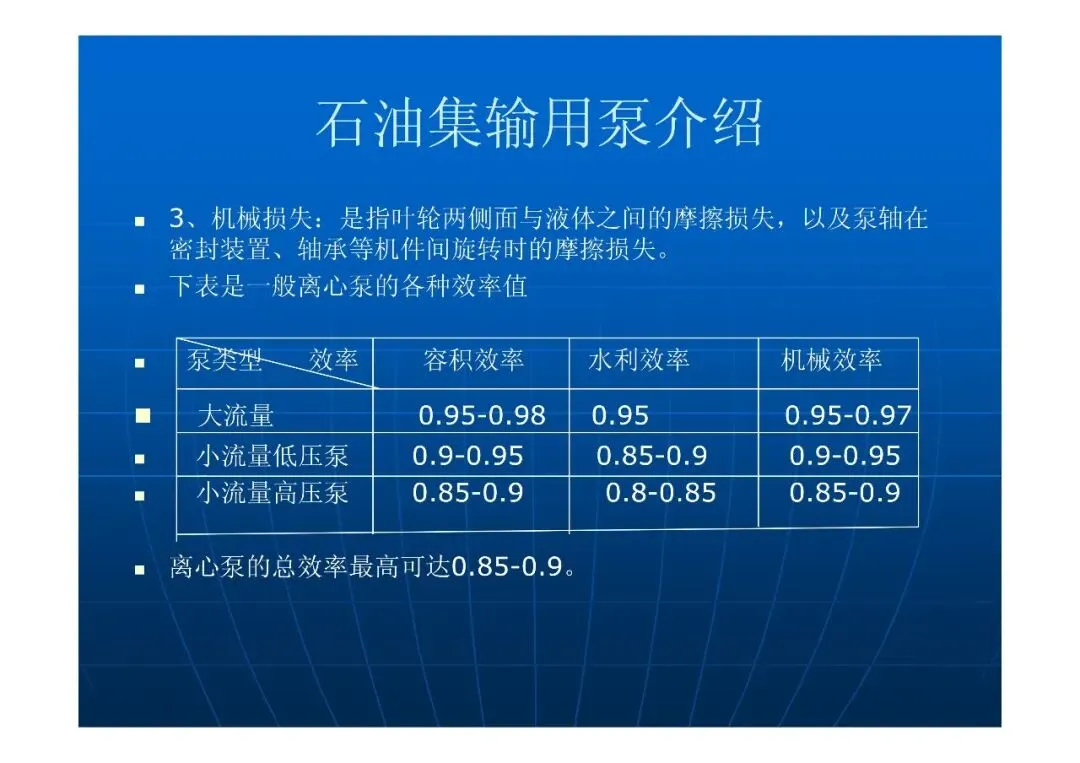 石油集输用泵介绍

3、机械损失：是指叶轮两侧面与液体之间的摩擦损失，以及泵轴在密封装置、轴承等机件间旋转时的摩擦损失。

下表是一般离心泵的各种效率值

| 泵类型　效率 | 容积效率 | 水利效率 | 机械效率 |
|---|---|---|---|
| 大流量 | 0.95-0.98 | 0.95 | 0.95-0.97 |
| 小流量低压泵 | 0.9-0.95 | 0.85-0.9 | 0.9-0.95 |
| 小流量高压泵 | 0.85-0.9 | 0.8-0.85 | 0.85-0.9 |

离心泵的总效率最高可达0.85-0.9。